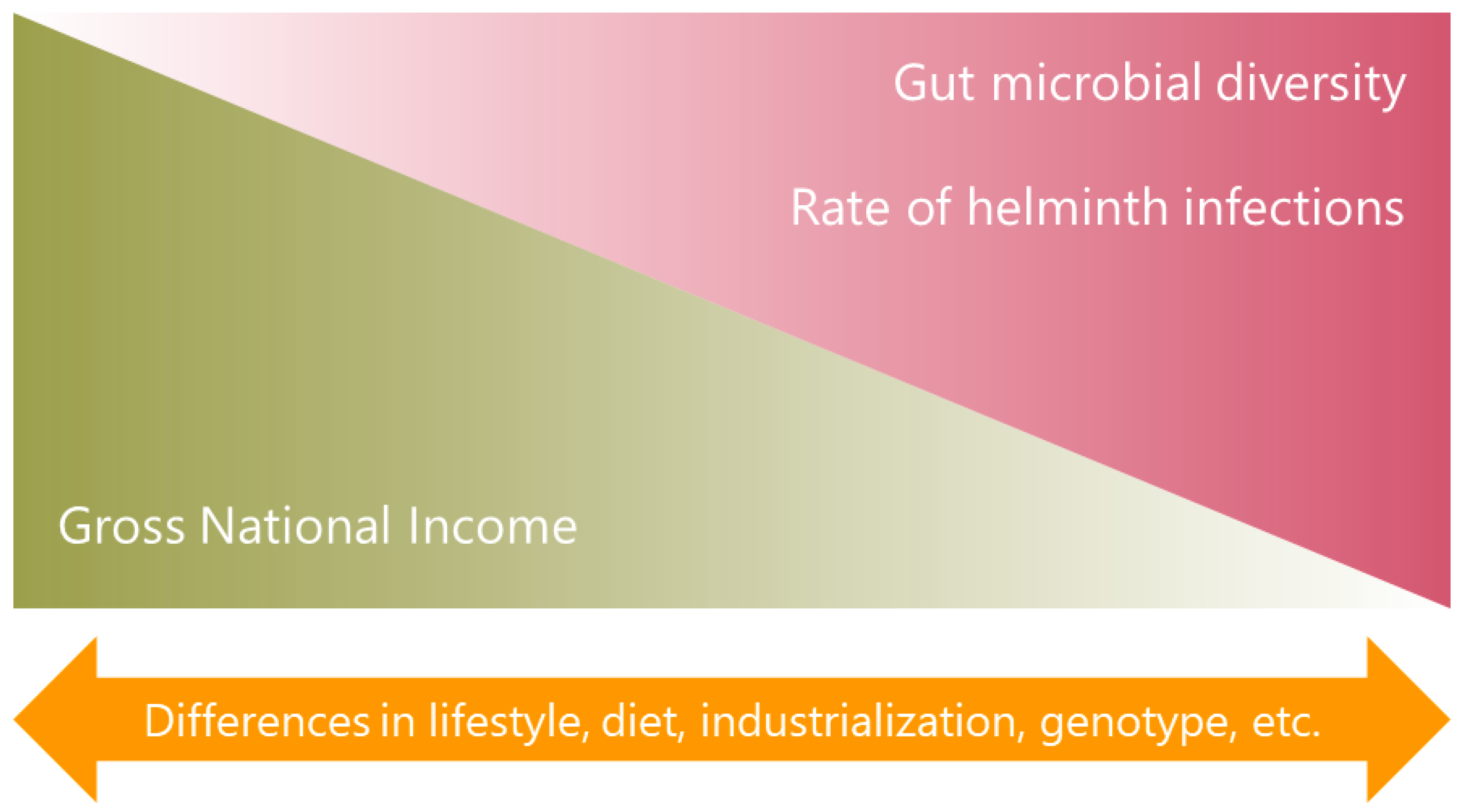 Gut microbial diversity

Rate of helminth infections

Gross National Income

Differences in lifestyle, diet, industrialization, genotype, etc.